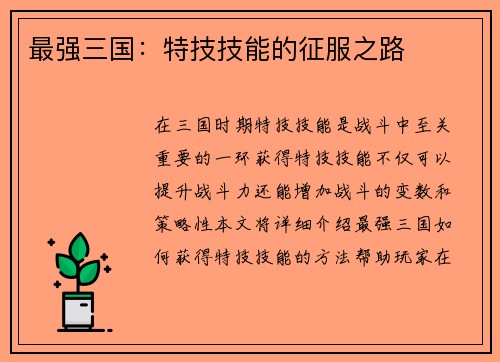 最强三国：特技技能的征服之路

在三国时期特技技能是战斗中至关重要的一环获得特技技能不仅可以提升战斗力还能增加战斗的变数和策略性本文将详细介绍最强三国如何获得特技技能的方法帮助玩家在